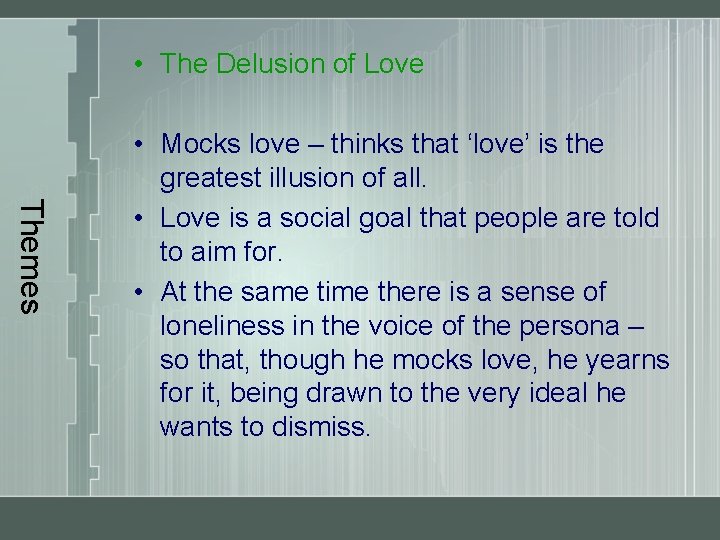 Themes

• The Delusion of Love

• Mocks love – thinks that ‘love’ is the greatest illusion of all.
• Love is a social goal that people are told to aim for.
• At the same time there is a sense of loneliness in the voice of the persona – so that, though he mocks love, he yearns for it, being drawn to the very ideal he wants to dismiss.